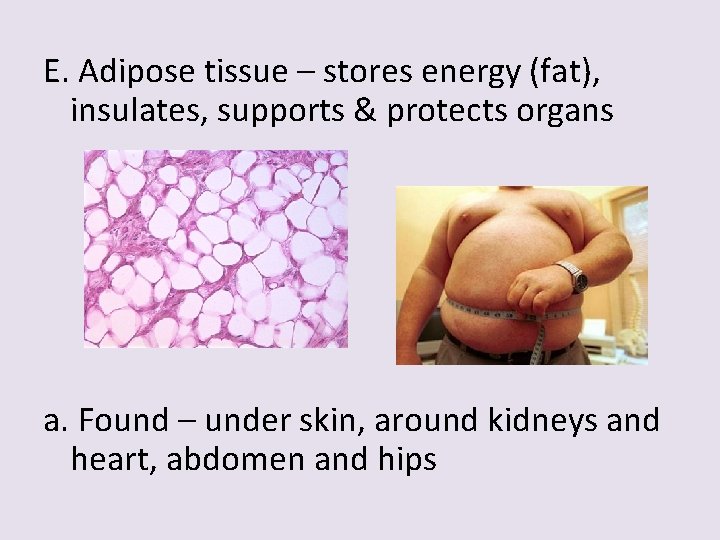 E. Adipose tissue – stores energy (fat), insulates, supports & protects organs

a. Found – under skin, around kidneys and heart, abdomen and hips